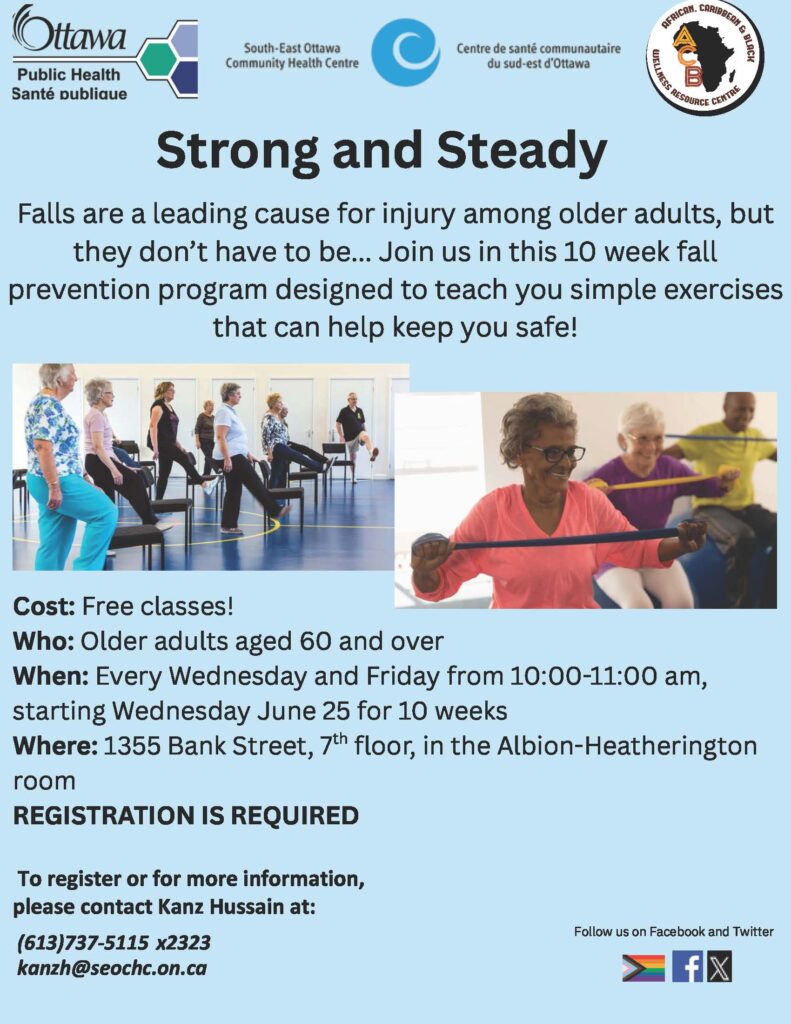 Ottawa
Public Health
Santé publique

South-East Ottawa Community Health Centre

Centre de santé communautaire du sud-est d'Ottawa

AFRICAN, CARIBBEAN & BLACK WELLNESS RESOURCE CENTRE
ACB

Strong and Steady

Falls are a leading cause for injury among older adults, but they don't have to be... Join us in this 10 week fall prevention program designed to teach you simple exercises that can help keep you safe!

Cost: Free classes!
Who: Older adults aged 60 and over
When: Every Wednesday and Friday from 10:00-11:00 am, starting Wednesday June 25 for 10 weeks
Where: 1355 Bank Street, 7$^{th}$ floor, in the Albion-Heatherington room
REGISTRATION IS REQUIRED

To register or for more information, please contact Kanz Hussain at:

(613)737-5115 x2323
kanzh@seochc.on.ca

Follow us on Facebook and Twitter